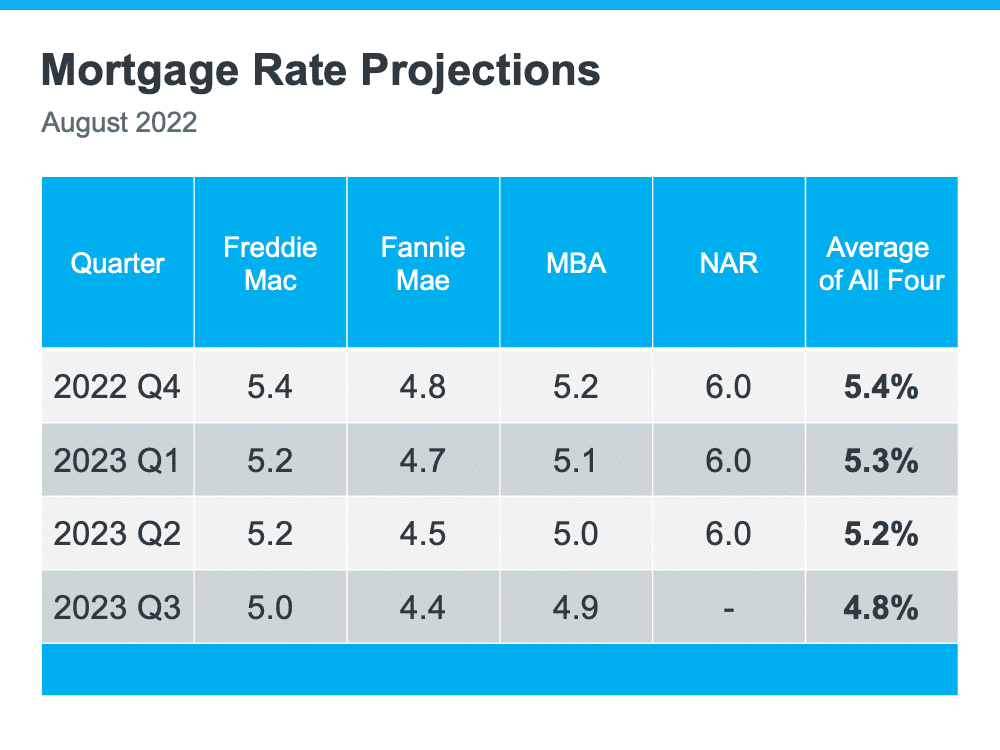 Mortgage Rate Projections

August 2022

| Quarter | Freddie Mac | Fannie Mae | MBA | NAR | Average of All Four |
|---|---|---|---|---|---|
| 2022 Q4 | 5.4 | 4.8 | 5.2 | 6.0 | **5.4%** |
| 2023 Q1 | 5.2 | 4.7 | 5.1 | 6.0 | **5.3%** |
| 2023 Q2 | 5.2 | 4.5 | 5.0 | 6.0 | **5.2%** |
| 2023 Q3 | 5.0 | 4.4 | 4.9 | - | **4.8%** |